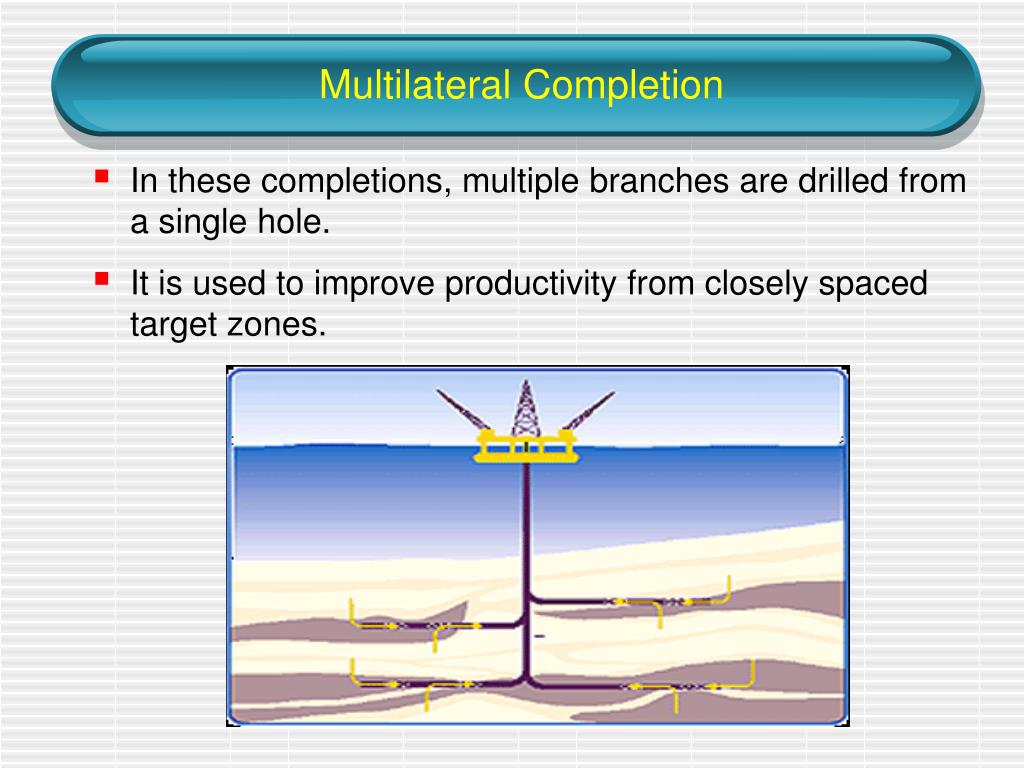 Multilateral Completion

In these completions, multiple branches are drilled from a single hole.

It is used to improve productivity from closely spaced target zones.